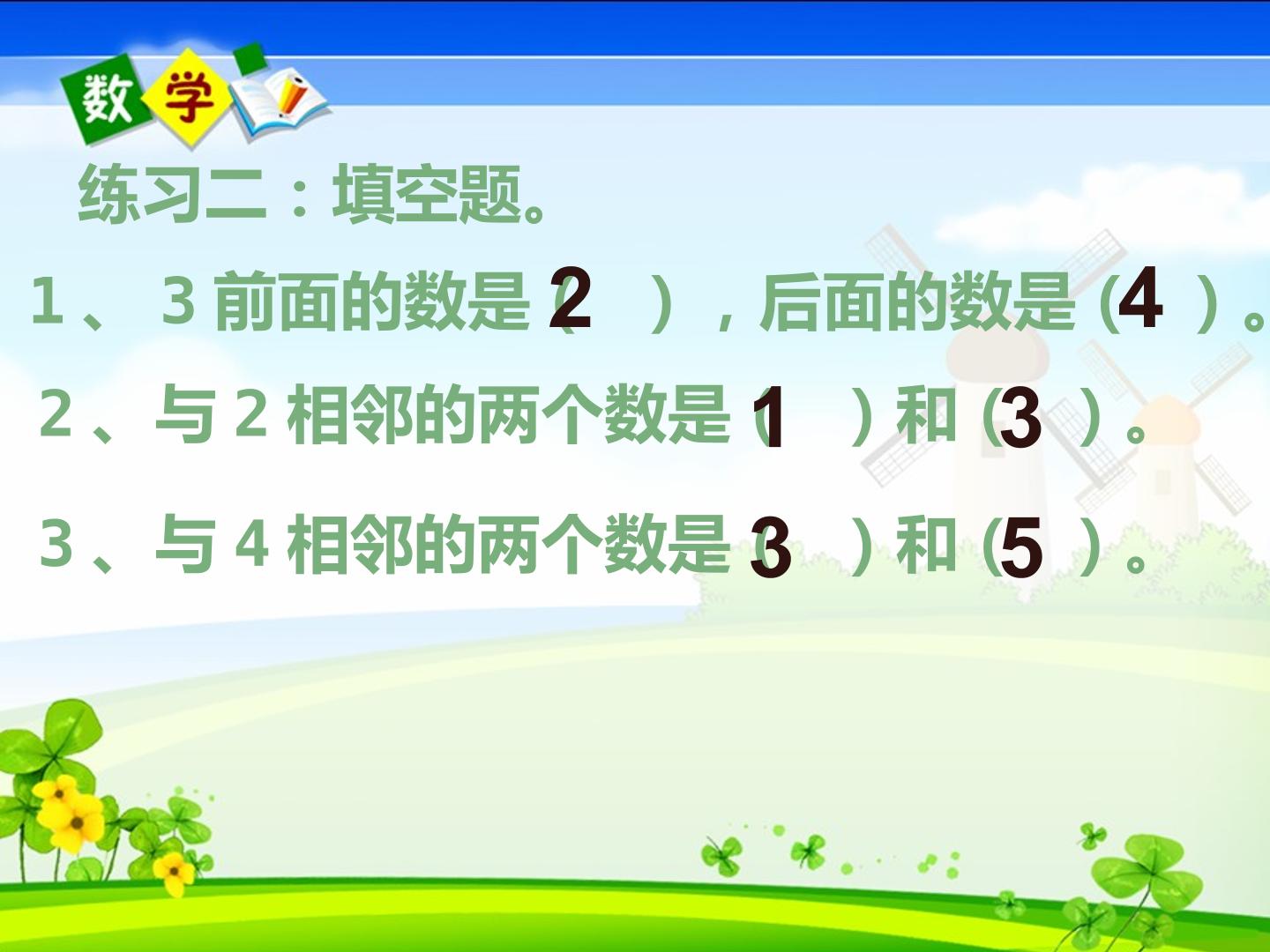 数学

练习二：填空题。

1、3前面的数是（2），后面的数是（4）。

2、与2相邻的两个数是（1）和（3）。

3、与4相邻的两个数是（3）和（5）。